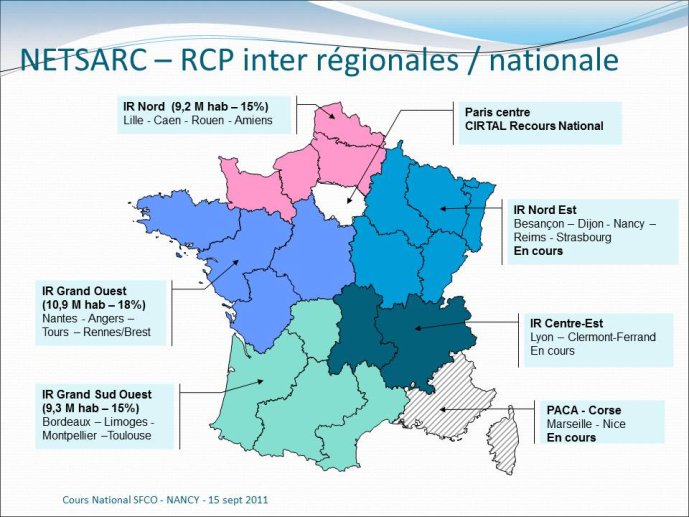 NETSARC – RCP inter régionales / nationale

IR Nord (9,2 M hab – 15%)
Lille - Caen - Rouen - Amiens

Paris centre
CIRTAL Recours National

IR Nord Est
Besançon – Dijon - Nancy – Reims - Strasbourg
En cours

IR Grand Ouest
(10,9 M hab – 18%)
Nantes - Angers – Tours – Rennes/Brest

IR Centre-Est
Lyon – Clermont-Ferrand
En cours

IR Grand Sud Ouest
(9,3 M hab – 15%)
Bordeaux – Limoges - Montpellier –Toulouse

PACA - Corse
Marseille - Nice
En cours

Cours National SFCO - NANCY - 15 sept 2011